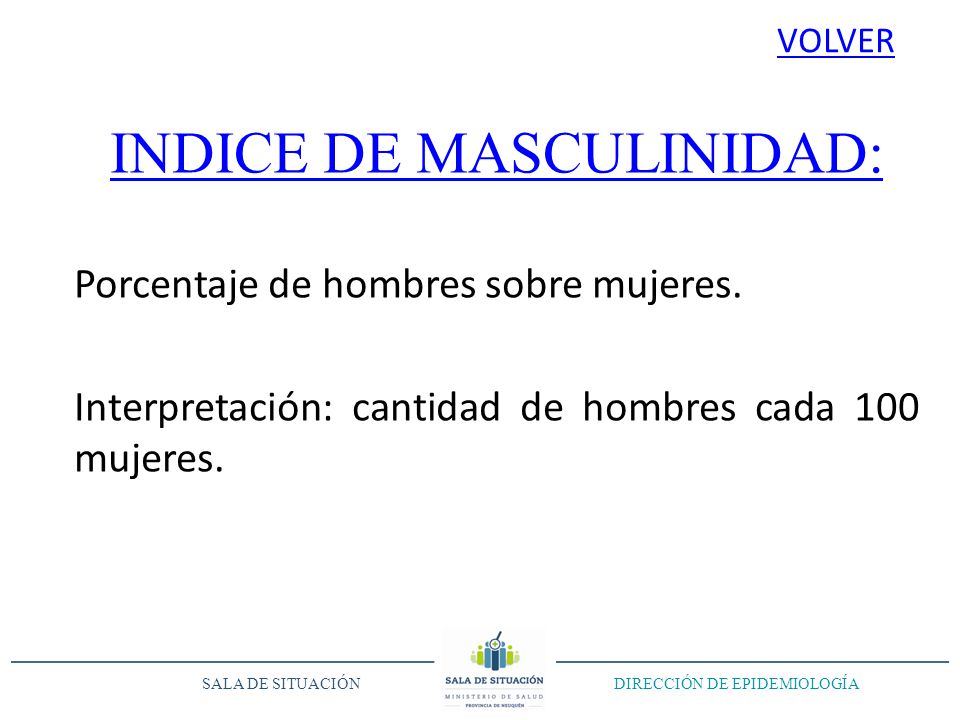 VOLVER

INDICE DE MASCULINIDAD:

Porcentaje de hombres sobre mujeres.

Interpretación: cantidad de hombres cada 100 mujeres.

SALA DE SITUACIÓN

SALA DE SITUACIÓN
MINISTERIO DE SALUD
PROVINCIA DE NEUQUÉN

DIRECCIÓN DE EPIDEMIOLOGÍA